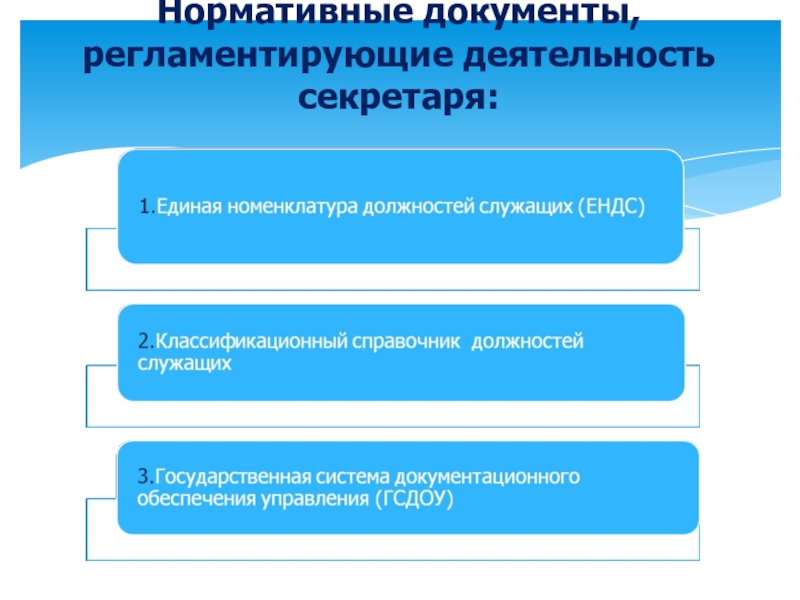 Нормативные документы, регламентирующие деятельность секретаря:

1.Единая номенклатура должностей служащих (ЕНДС)

2.Классификационный справочник  должностей служащих

3.Государственная система документационного обеспечения управления (ГСДОУ)